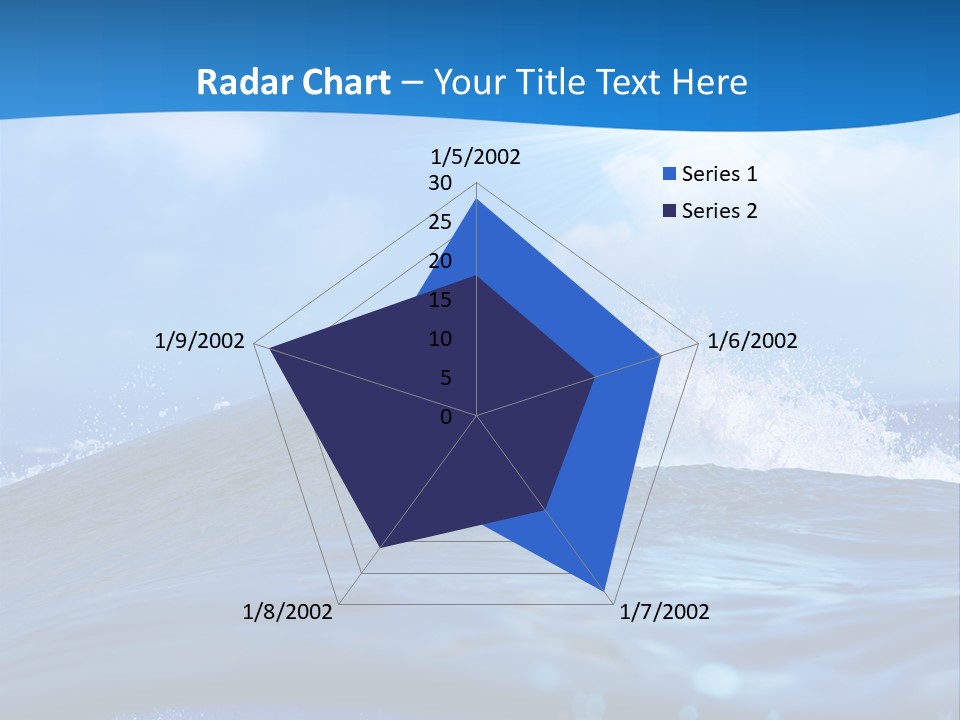 Radar Chart – Your Title Text Here

1/5/2002
30
25
20
15
10
5
0
1/6/2002
1/7/2002
1/8/2002
1/9/2002

Series 1
Series 2